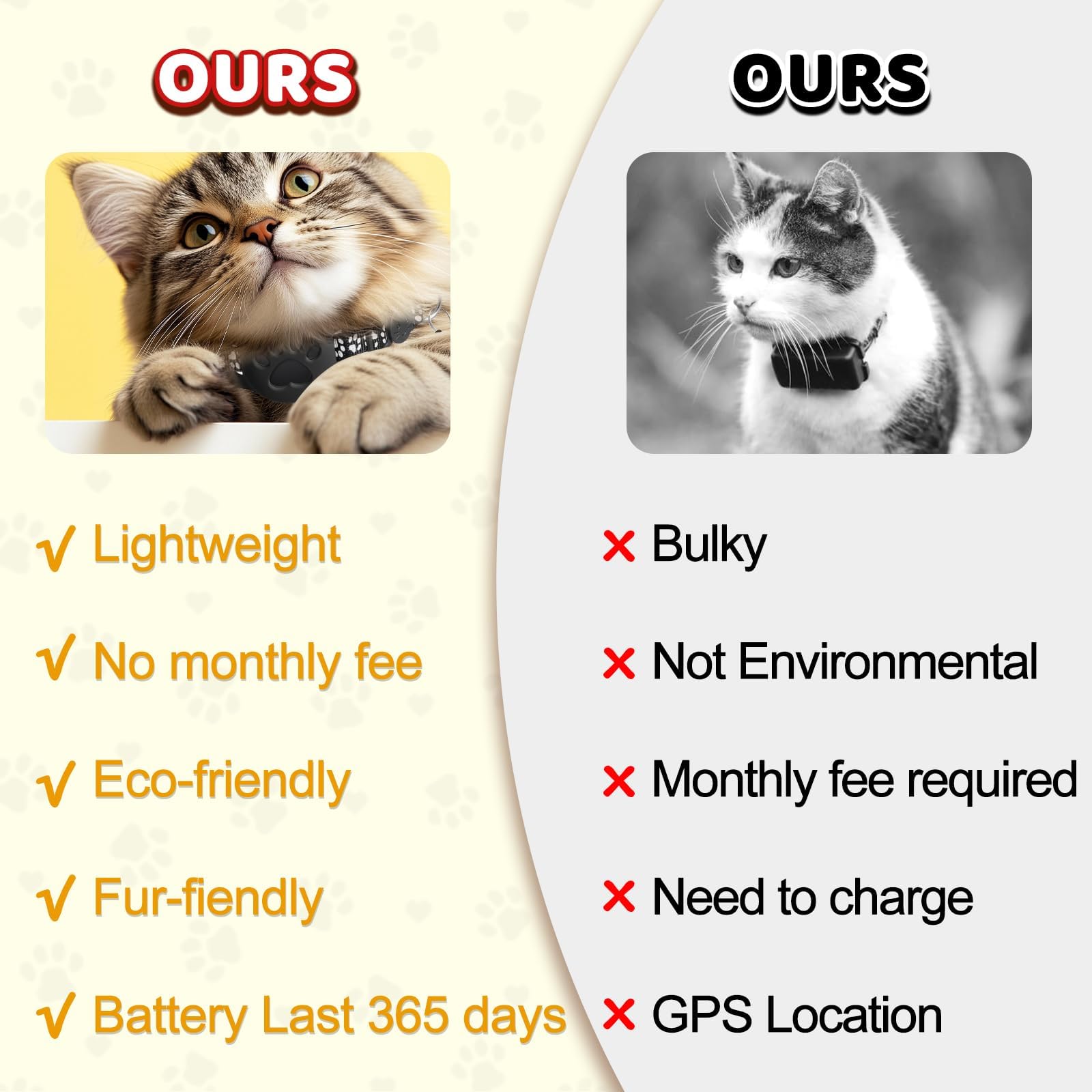 OURS

√ Lightweight

√ No monthly fee

√ Eco-friendly

√ Fur-fiendly

√ Battery Last 365 days

OURS

× Bulky

× Not Environmental

× Monthly fee required

× Need to charge

× GPS Location